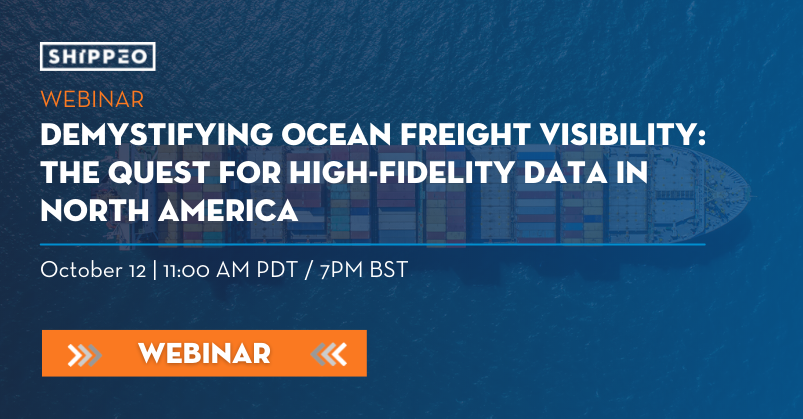 SHIPPEO

WEBINAR

DEMYSTIFYING OCEAN FREIGHT VISIBILITY: THE QUEST FOR HIGH-FIDELITY DATA IN NORTH AMERICA

October 12 | 11:00 AM PDT / 7PM BST

WEBINAR